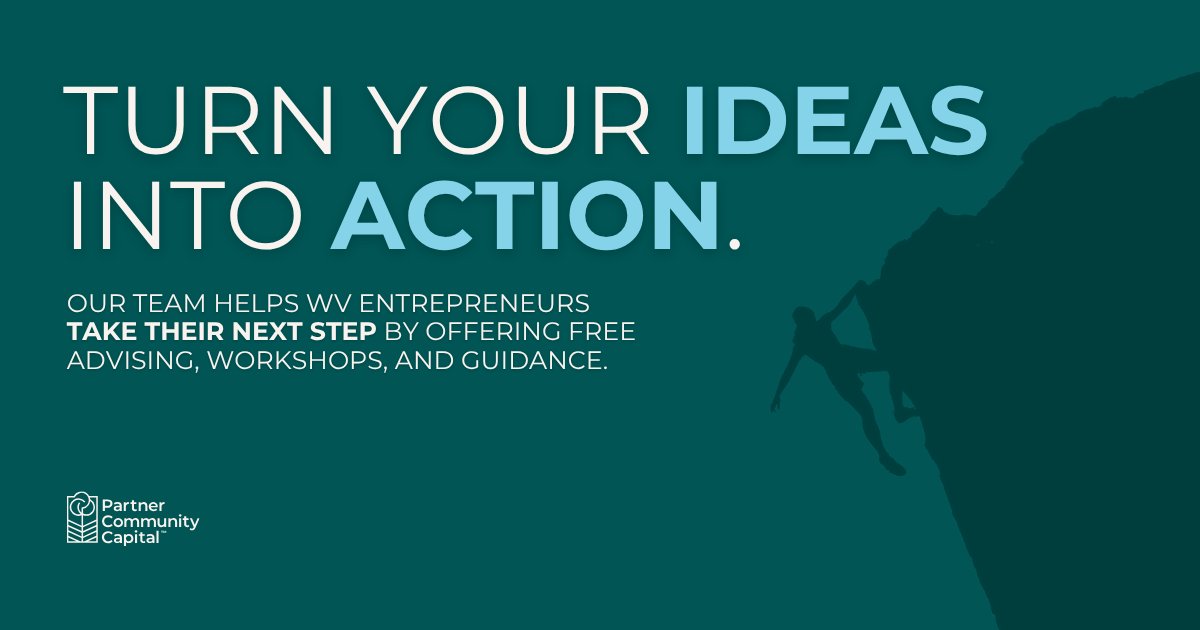 TURN YOUR IDEAS INTO ACTION.

OUR TEAM HELPS WV ENTREPRENEURS TAKE THEIR NEXT STEP BY OFFERING FREE ADVISING, WORKSHOPS, AND GUIDANCE.

Partner Community Capital™